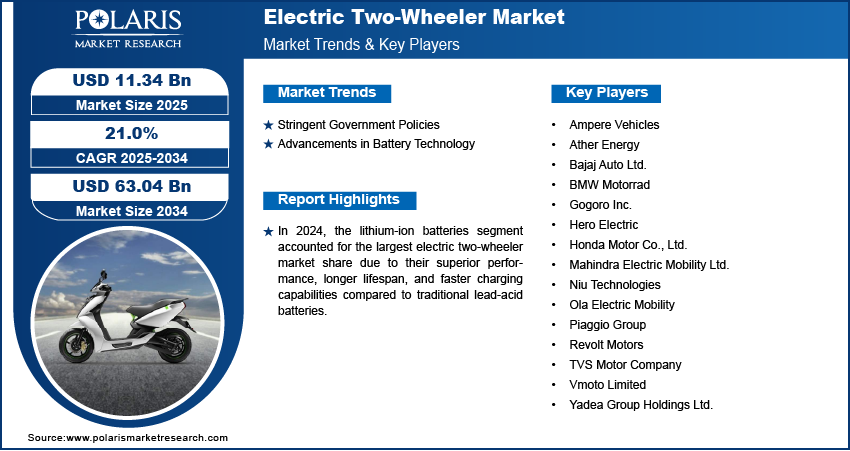 POLARIS
MARKET RESEARCH

Electric Two-Wheeler Market
Market Trends & Key Players

USD 11.34 Bn
Market Size 2025

21.0%
CAGR 2025-2034

USD 63.04 Bn
Market Size 2034

Market Trends

★ Stringent Government Policies
★ Advancements in Battery Technology

Report Highlights

★ In 2024, the lithium-ion batteries segment accounted for the largest electric two-wheeler market share due to their superior performance, longer lifespan, and faster charging capabilities compared to traditional lead-acid batteries.

Key Players

• Ampere Vehicles
• Ather Energy
• Bajaj Auto Ltd.
• BMW Motorrad
• Gogoro Inc.
• Hero Electric
• Honda Motor Co., Ltd.
• Mahindra Electric Mobility Ltd.
• Niu Technologies
• Ola Electric Mobility
• Piaggio Group
• Revolt Motors
• TVS Motor Company
• Vmoto Limited
• Yadea Group Holdings Ltd.

Source:www.polarismarketresearch.com